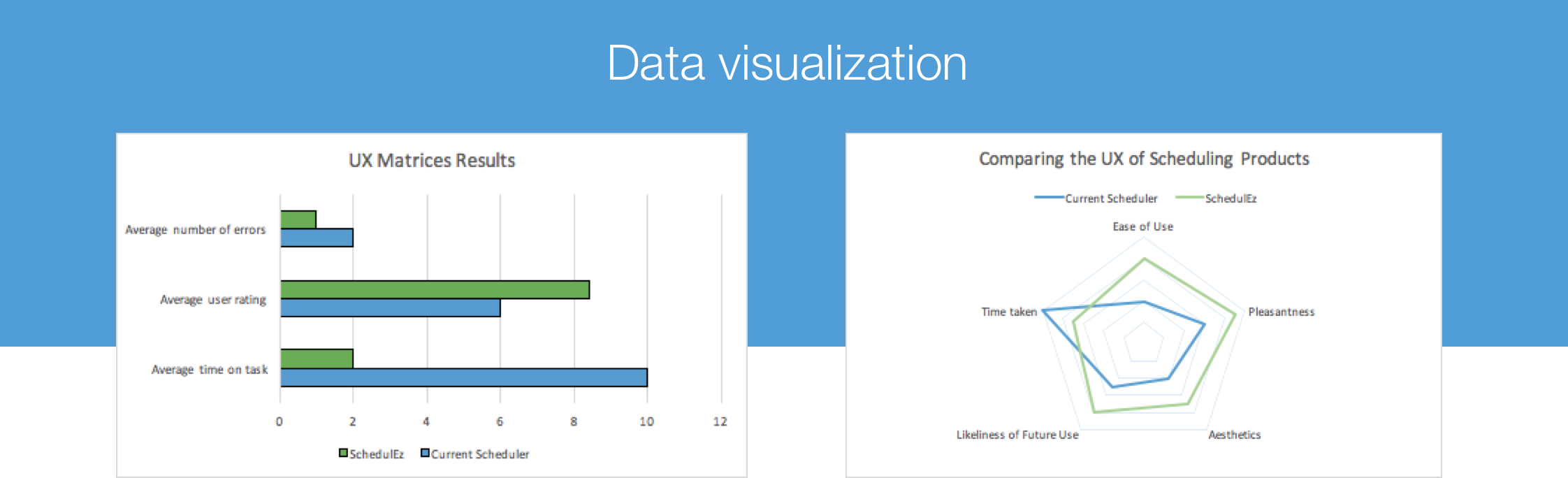 Data visualization

UX Matrices Results

Average number of errors

Average user rating

Average time on task

0 2 4 6 8 10 12

SchedulEz Current Scheduler

Comparing the UX of Scheduling Products

Current Scheduler SchedulEz

Ease of Use

Pleasantness

Aesthetics

Likeliness of Future Use

Time taken